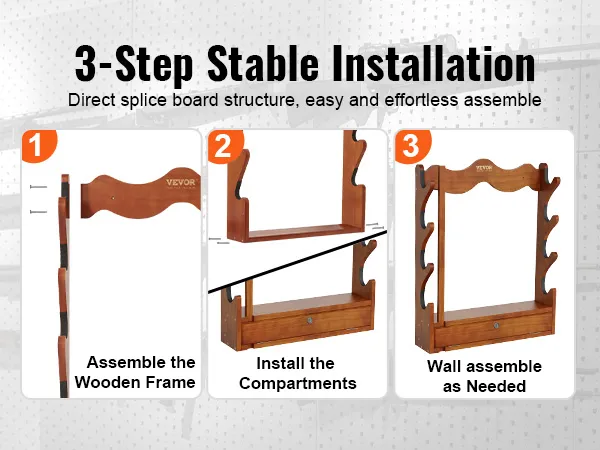 3-Step Stable Installation
Direct splice board structure, easy and effortless assemble

1
VEVOR
Assemble the Wooden Frame

2
Install the Compartments

3
VEVOR
Wall assemble as Needed